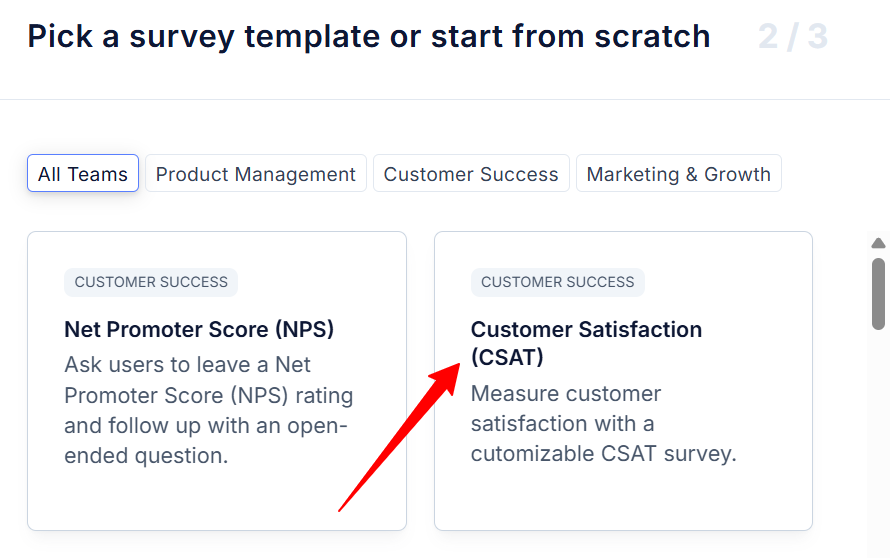 Pick a survey template or start from scratch 2 / 3

All Teams Product Management Customer Success Marketing & Growth

CUSTOMER SUCCESS

Net Promoter Score (NPS)

Ask users to leave a Net Promoter Score (NPS) rating and follow up with an open-ended question.

CUSTOMER SUCCESS

Customer Satisfaction (CSAT)

Measure customer satisfaction with a cutomizable CSAT survey.